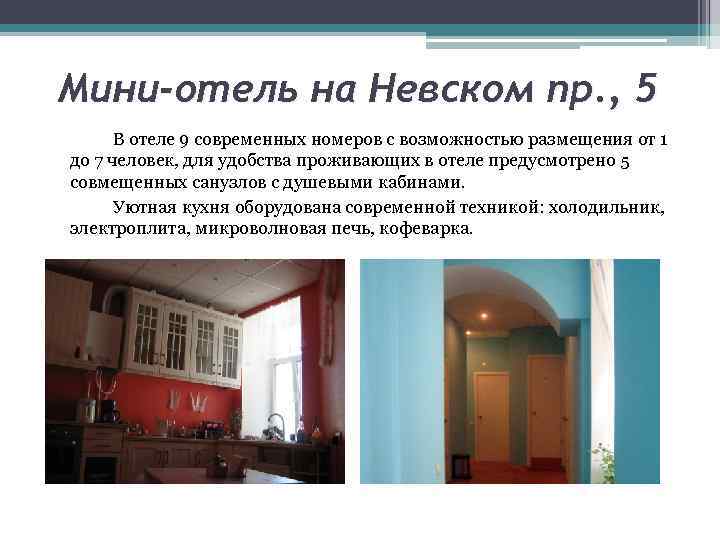 Мини-отель на Невском пр., 5

В отеле 9 современных номеров с возможностью размещения от 1 до 7 человек, для удобства проживающих в отеле предусмотрено 5 совмещенных санузлов с душевыми кабинами.

Уютная кухня оборудована современной техникой: холодильник, электроплита, микроволновая печь, кофеварка.